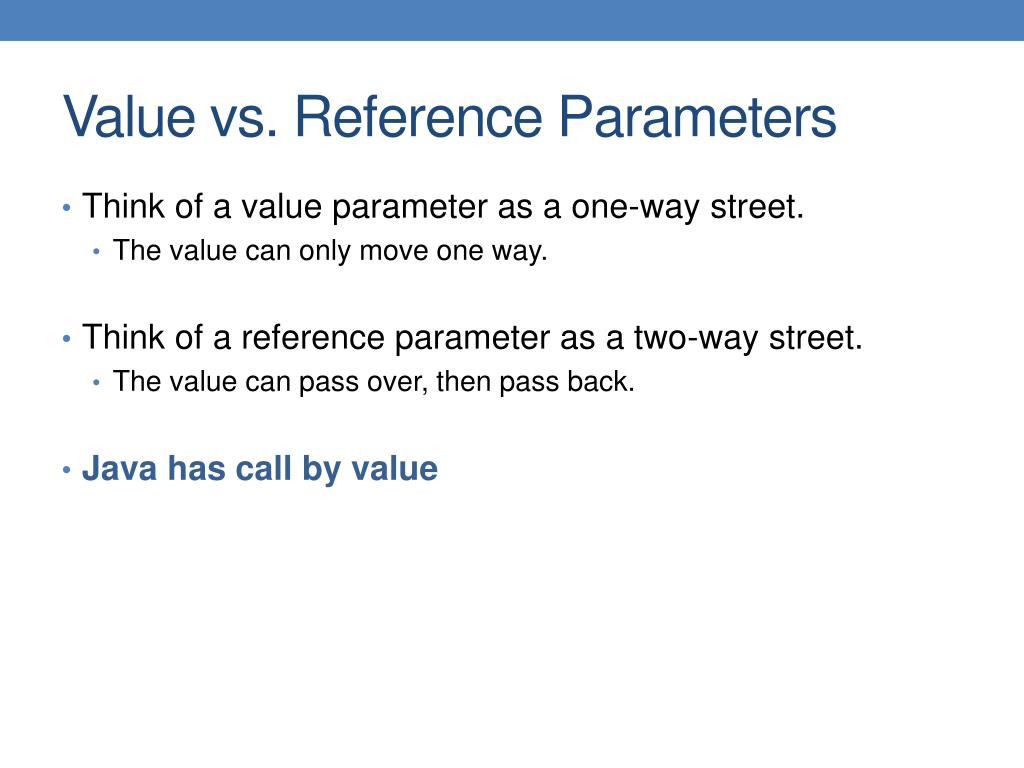 Value vs. Reference Parameters

• Think of a value parameter as a one-way street.
  • The value can only move one way.

• Think of a reference parameter as a two-way street.
  • The value can pass over, then pass back.

• Java has call by value